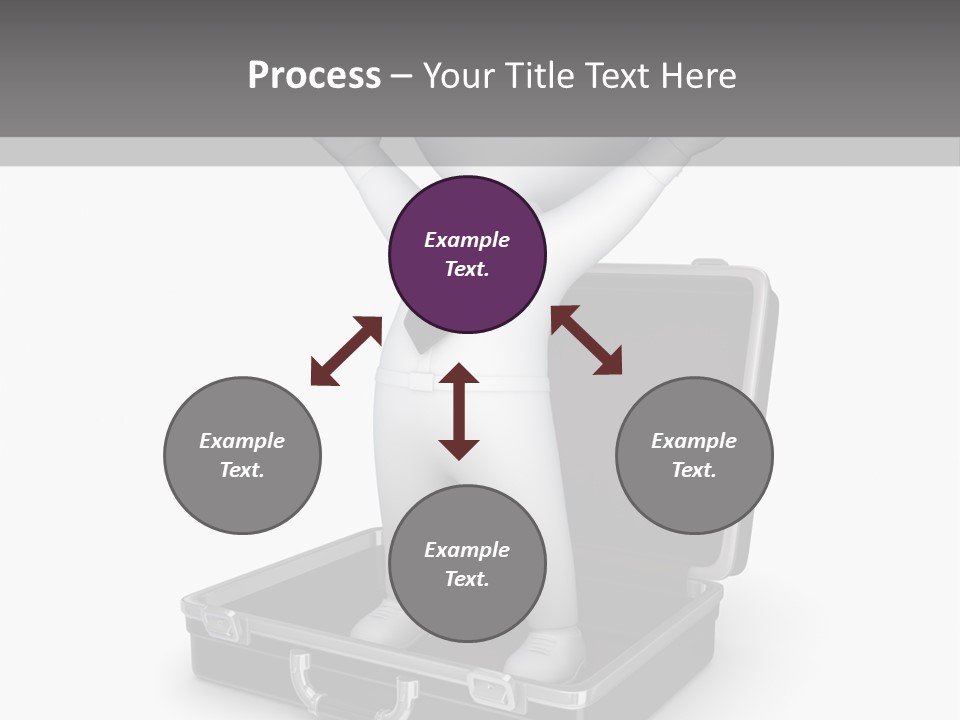 Process – Your Title Text Here

Example Text.

Example Text.

Example Text.

Example Text.